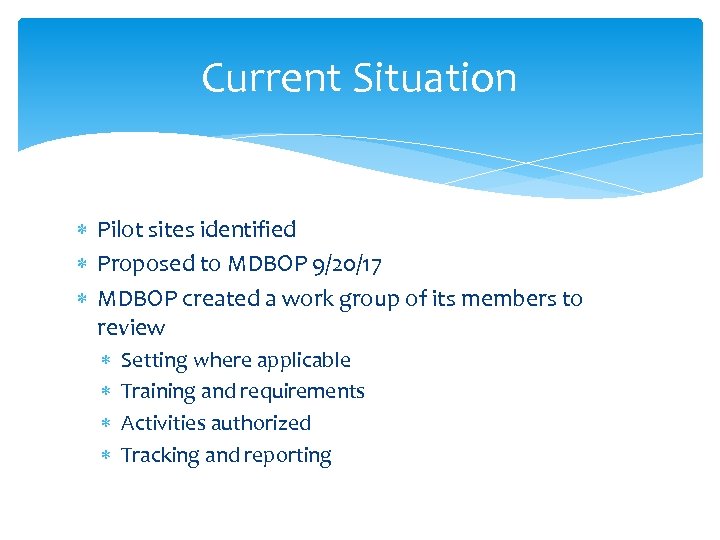 Current Situation

* Pilot sites identified
* Proposed to MDBOP 9/20/17
* MDBOP created a work group of its members to review
  * Setting where applicable
  * Training and requirements
  * Activities authorized
  * Tracking and reporting